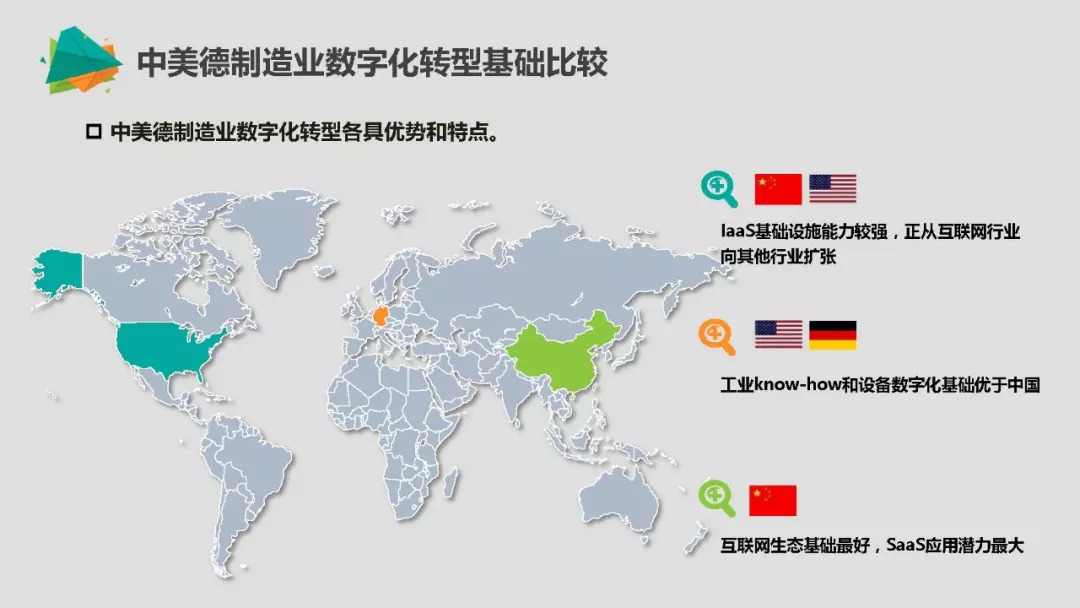 中美德制造业数字化转型基础比较

☐ 中美德制造业数字化转型各具优势和特点。

IaaS基础设施能力较强，正从互联网行业向其他行业扩张

工业know-how和设备数字化基础优于中国

互联网生态基础最好，SaaS应用潜力最大